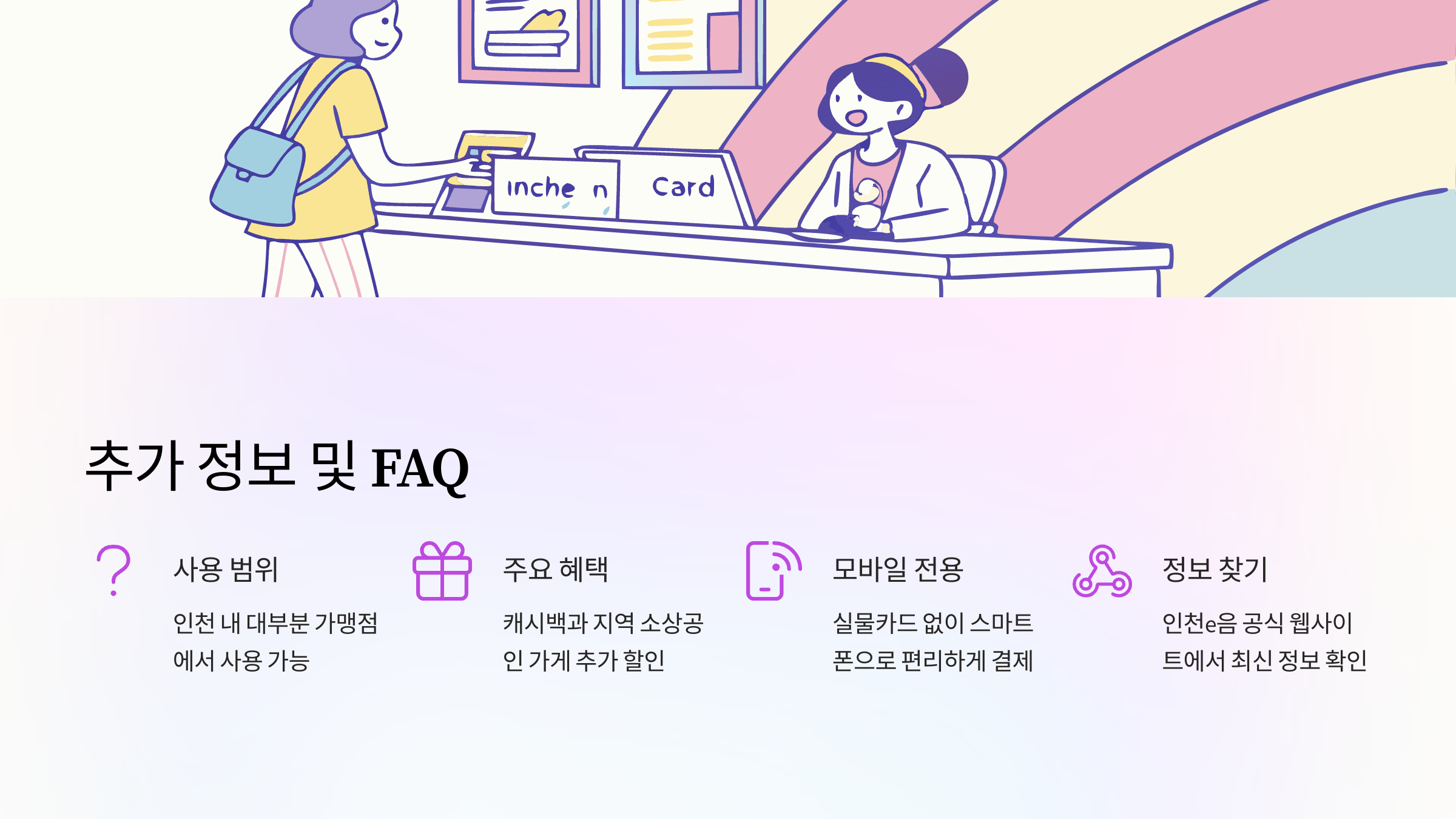 Inche n Card

추가 정보 및 FAQ

사용 범위

인천 내 대부분 가맹점에서 사용 가능

주요 혜택

캐시백과 지역 소상공인 가게 추가 할인

모바일 전용

실물카드 없이 스마트폰으로 편리하게 결제

정보 찾기

인천e음 공식 웹사이트에서 최신 정보 확인